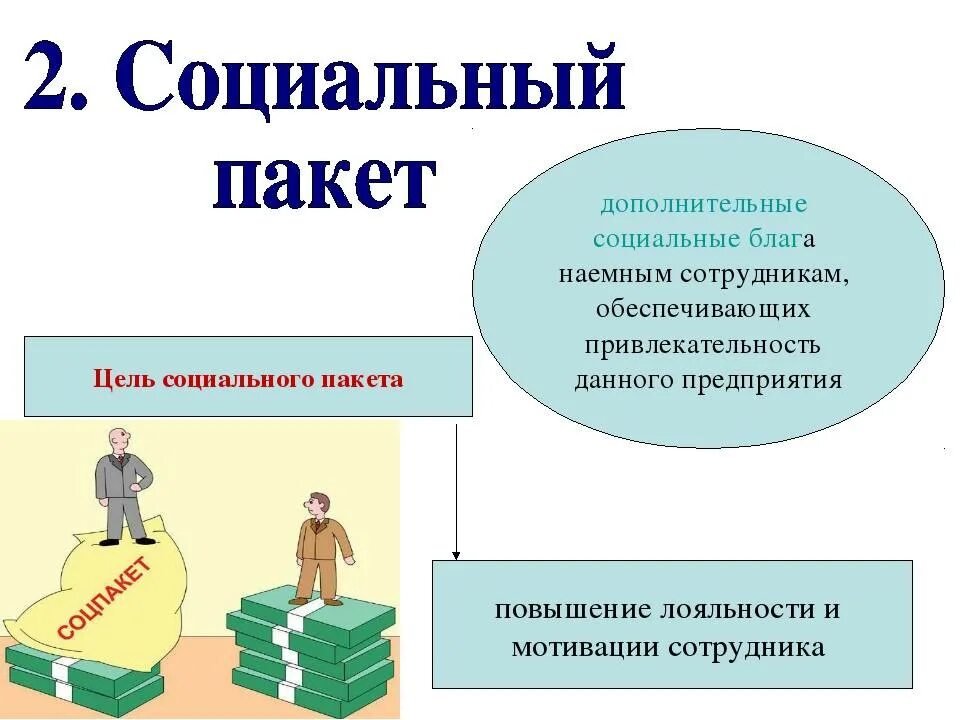 2. Социальный пакет

дополнительные социальные блага наемным сотрудникам, обеспечивающих привлекательность данного предприятия

Цель социального пакета

СОЦПАКЕТ

повышение лояльности и мотивации сотрудника